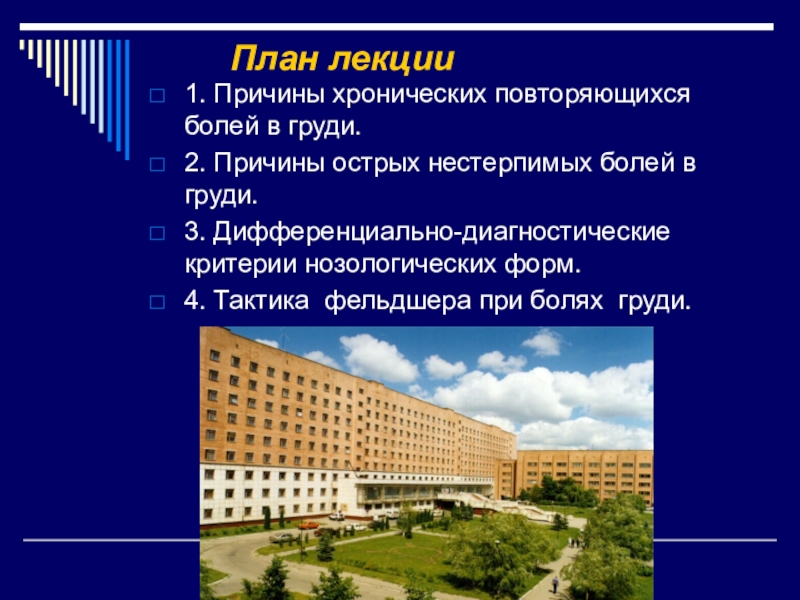 План лекции

1. Причины хронических повторяющихся болей в груди.

2. Причины острых нестерпимых болей в груди.

3. Дифференциально-диагностические критерии нозологических форм.

4. Тактика фельдшера при болях груди.